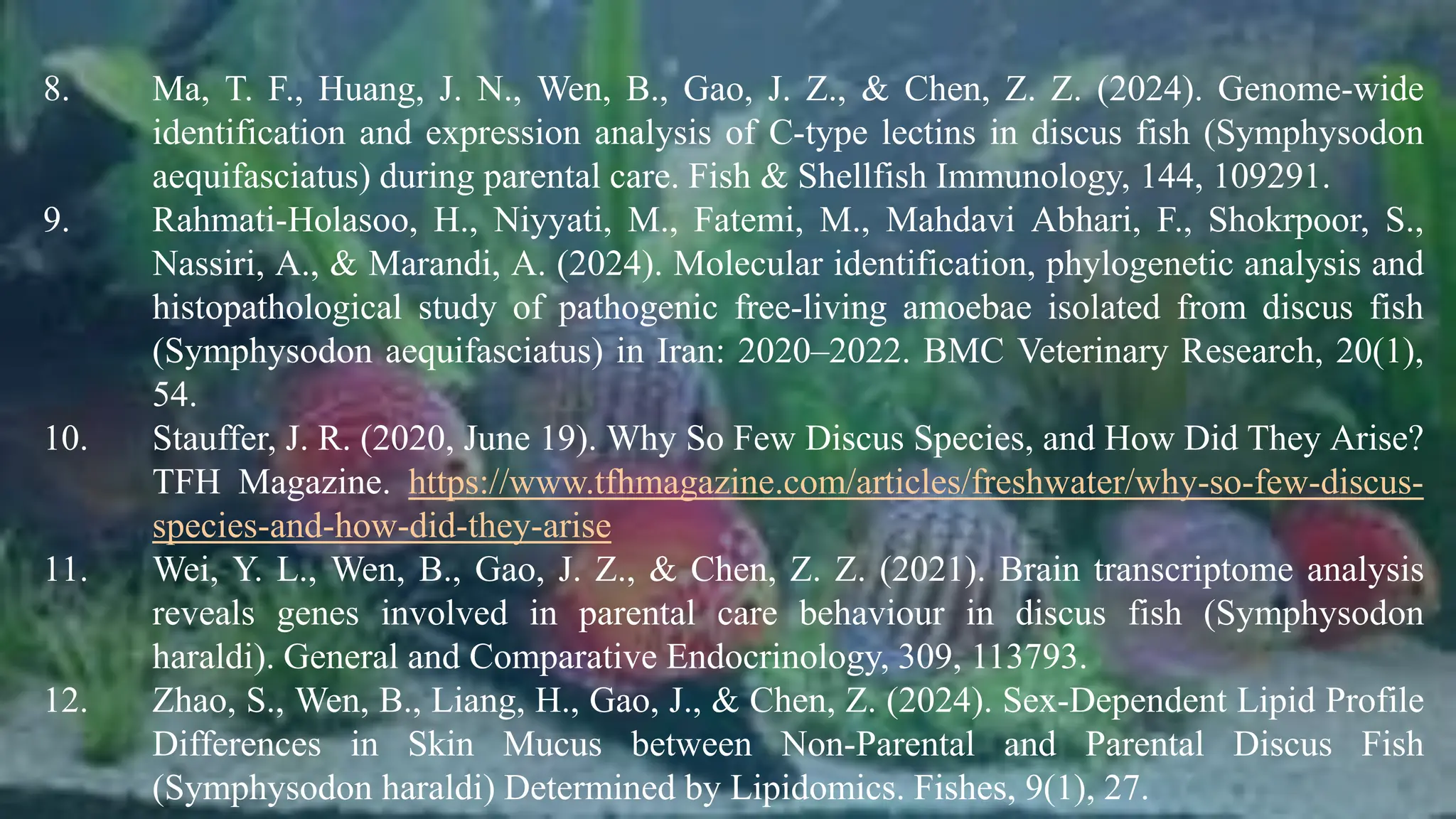 8. Ma, T. F., Huang, J. N., Wen, B., Gao, J. Z., & Chen, Z. Z. (2024). Genome-wide identification and expression analysis of C-type lectins in discus fish (Symphysodon aequifasciatus) during parental care. Fish & Shellfish Immunology, 144, 109291.

9. Rahmati-Holasoo, H., Niyyati, M., Fatemi, M., Mahdavi Abhari, F., Shokrpoor, S., Nassiri, A., & Marandi, A. (2024). Molecular identification, phylogenetic analysis and histopathological study of pathogenic free-living amoebae isolated from discus fish (Symphysodon aequifasciatus) in Iran: 2020–2022. BMC Veterinary Research, 20(1), 54.

10. Stauffer, J. R. (2020, June 19). Why So Few Discus Species, and How Did They Arise? TFH Magazine. https://www.tfhmagazine.com/articles/freshwater/why-so-few-discus-species-and-how-did-they-arise

11. Wei, Y. L., Wen, B., Gao, J. Z., & Chen, Z. Z. (2021). Brain transcriptome analysis reveals genes involved in parental care behaviour in discus fish (Symphysodon haraldi). General and Comparative Endocrinology, 309, 113793.

12. Zhao, S., Wen, B., Liang, H., Gao, J., & Chen, Z. (2024). Sex-Dependent Lipid Profile Differences in Skin Mucus between Non-Parental and Parental Discus Fish (Symphysodon haraldi) Determined by Lipidomics. Fishes, 9(1), 27.